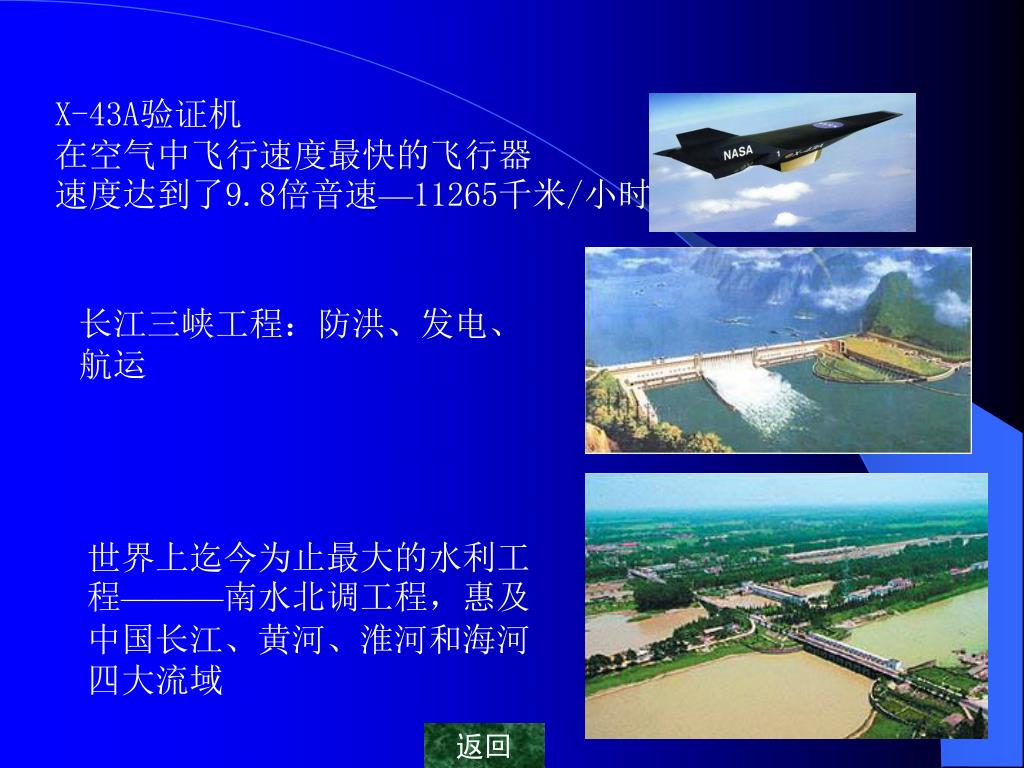 X-43A验证机
在空气中飞行速度最快的飞行器
速度达到了9.8倍音速—11265千米/小时

NASA

长江三峡工程：防洪、发电、航运

世界上迄今为止最大的水利工程———南水北调工程，惠及中国长江、黄河、淮河和海河四大流域

返回